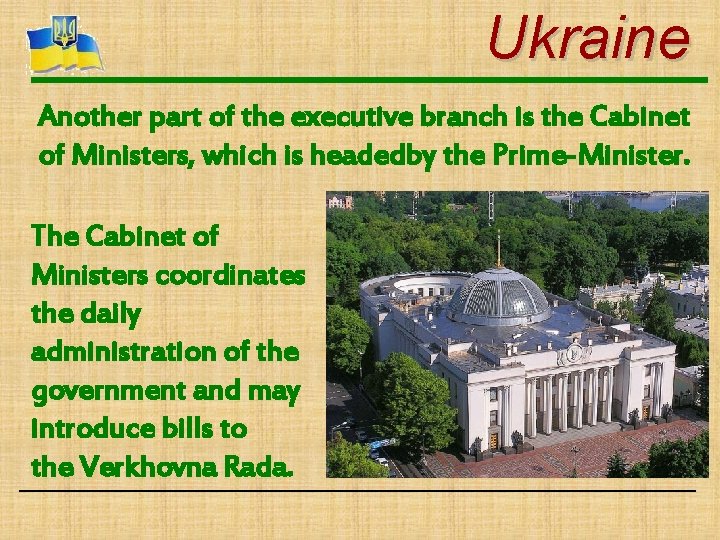 Ukraine

Another part of the executive branch is the Cabinet of Ministers, which is headedby the Prime-Minister.

The Cabinet of Ministers coordinates the daily administration of the government and may introduce bills to the Verkhovna Rada.